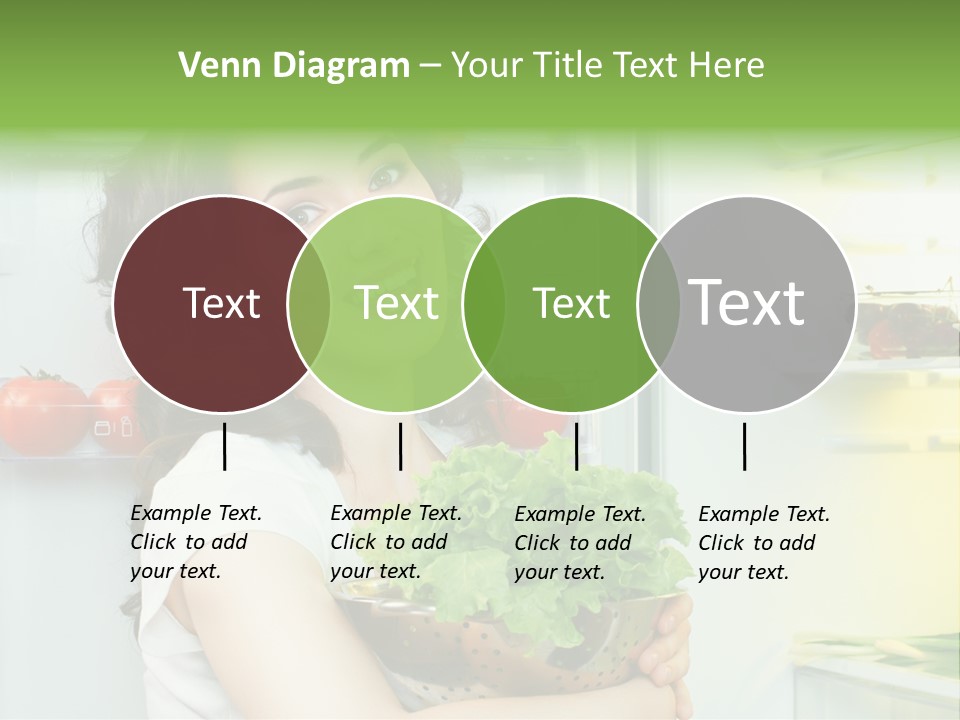 Venn Diagram – Your Title Text Here

Text

Text

Text

Text

Example Text. Click to add your text.

Example Text. Click to add your text.

Example Text. Click to add your text.

Example Text. Click to add your text.